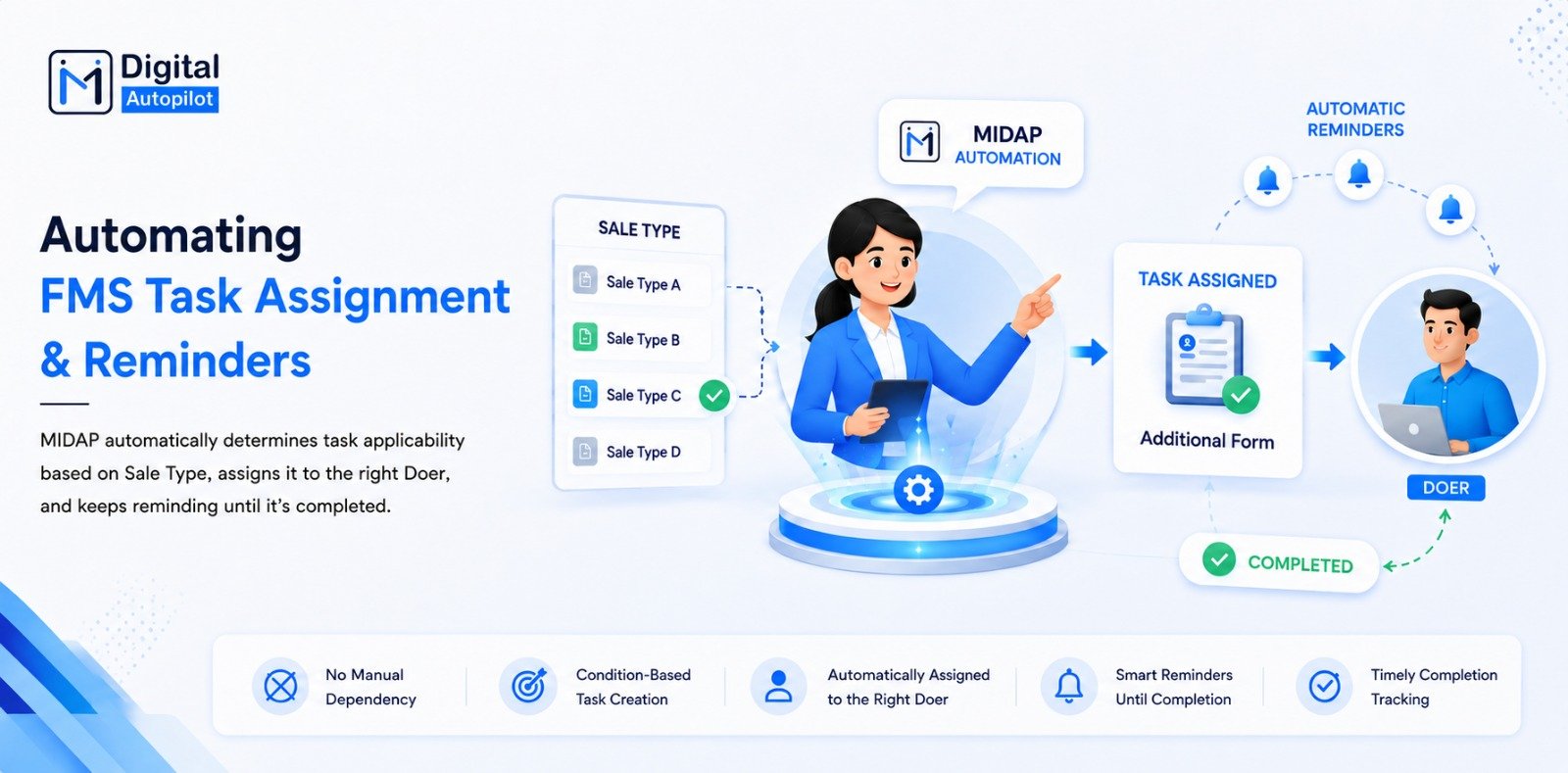 Digital Autopilot

Automating
FMS Task Assignment & Reminders

MIDAP automatically determines task applicability based on Sale Type, assigns it to the right Doer, and keeps reminding until it's completed.

SALE TYPE
Sale Type A
Sale Type B
Sale Type C
Sale Type D

MIDAP AUTOMATION

TASK ASSIGNED
Additional Form

AUTOMATIC REMINDERS

DOER

COMPLETED

No Manual Dependency
Condition-Based Task Creation
Automatically Assigned to the Right Doer
Smart Reminders Until Completion
Timely Completion Tracking